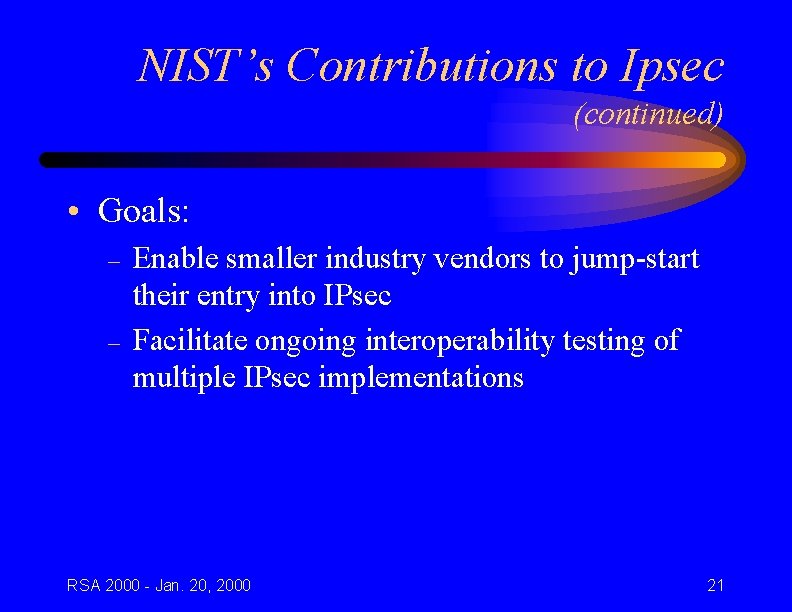 NIST's Contributions to Ipsec
(continued)

• Goals:
– Enable smaller industry vendors to jump-start their entry into IPsec
– Facilitate ongoing interoperability testing of multiple IPsec implementations

RSA 2000 - Jan. 20, 2000

21